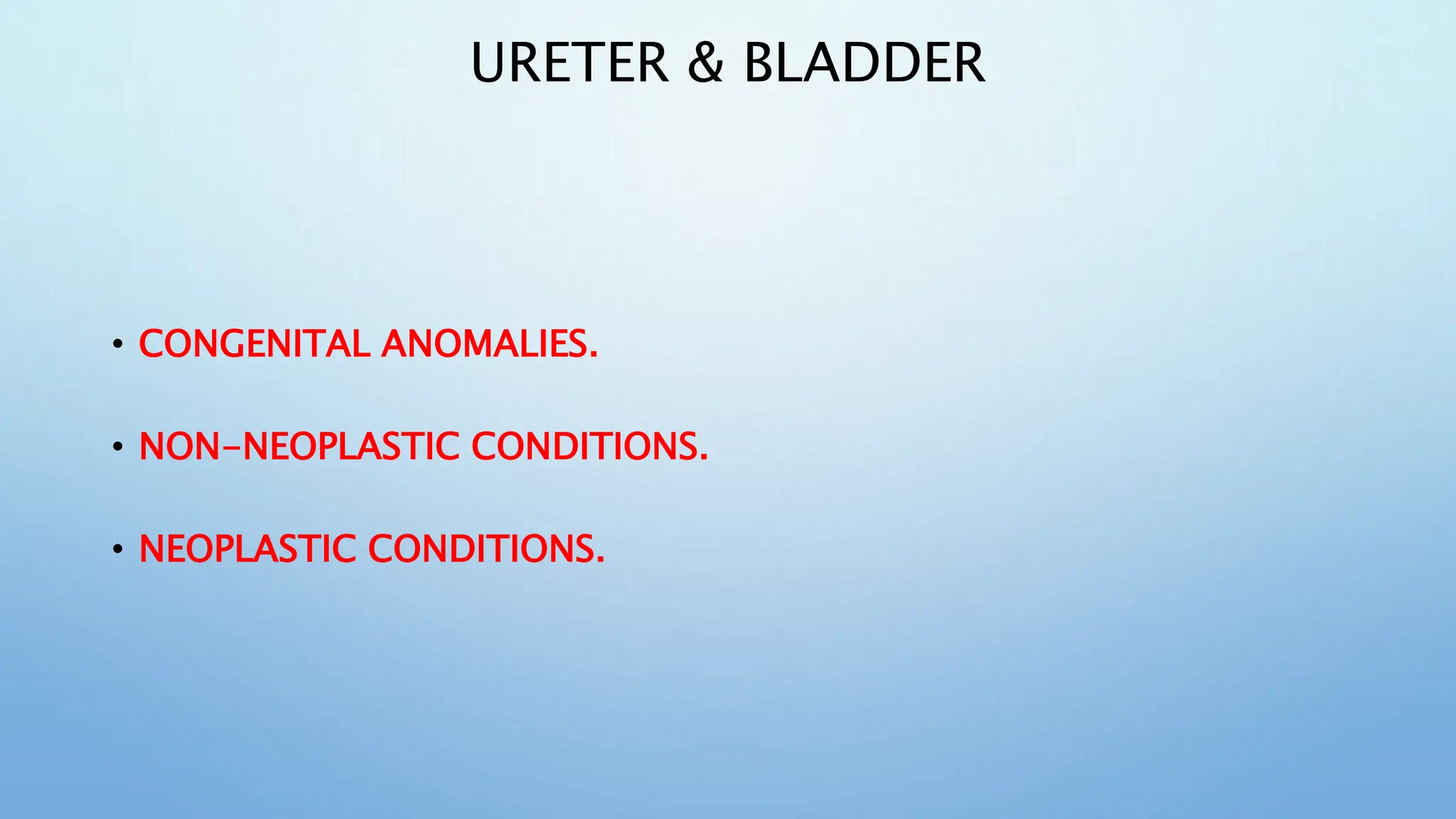 URETER & BLADDER

• CONGENITAL ANOMALIES.

• NON-NEOPLASTIC CONDITIONS.

• NEOPLASTIC CONDITIONS.